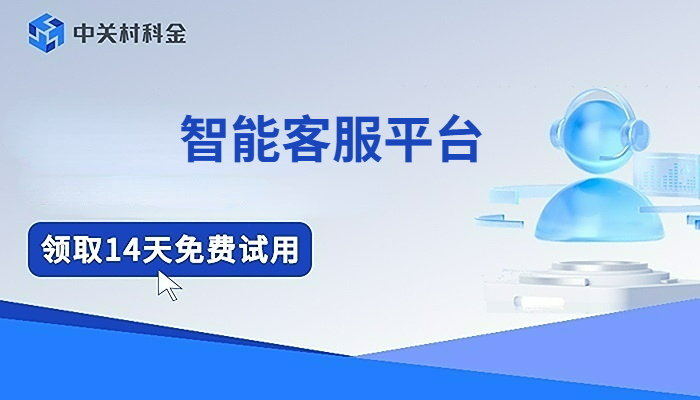 中关村科金

智能客服平台

领取14天免费试用